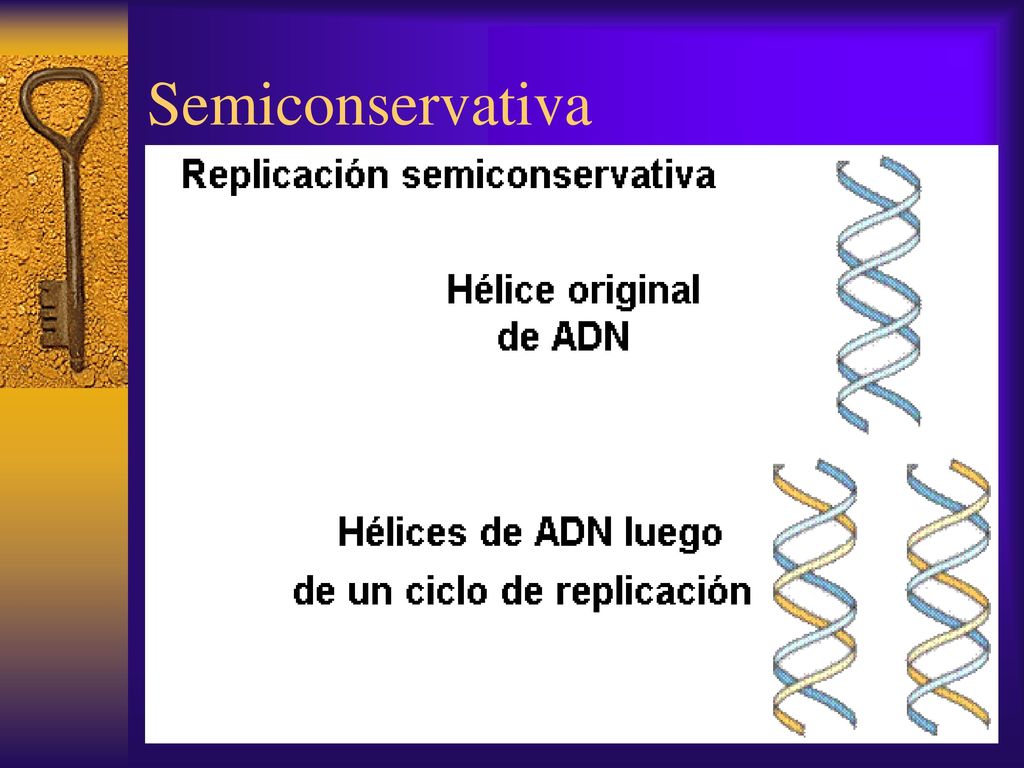 Semiconservativa

Replicación semiconservativa

Hélice original de ADN

Hélices de ADN luego de un ciclo de replicación